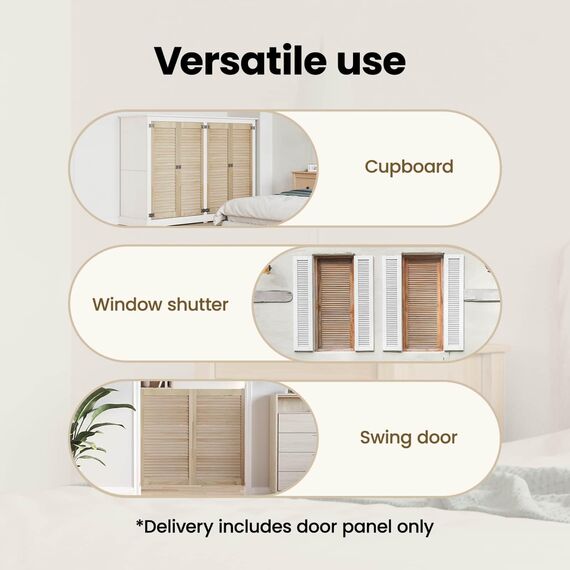 Versatile use

Cupboard

Window shutter

Swing door

*Delivery includes door panel only